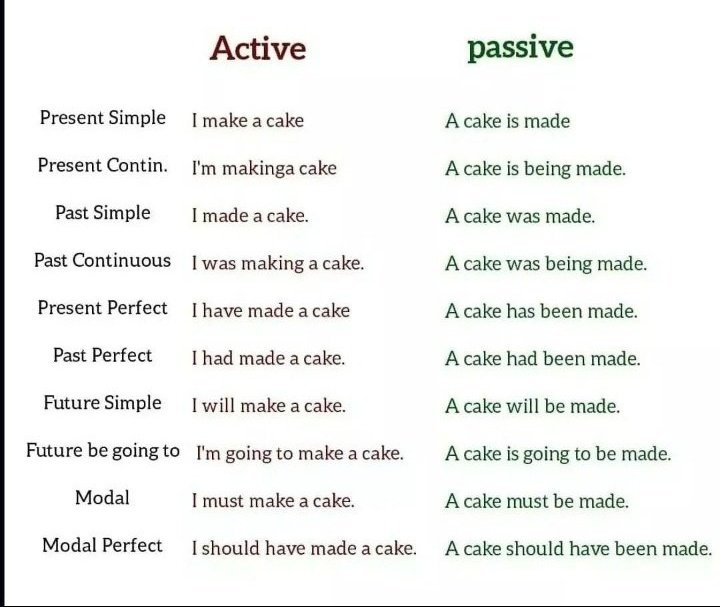 | | Active | passive |
|---|---|---|
| Present Simple | I make a cake | A cake is made |
| Present Contin. | I'm makinga cake | A cake is being made. |
| Past Simple | I made a cake. | A cake was made. |
| Past Continuous | I was making a cake. | A cake was being made. |
| Present Perfect | I have made a cake | A cake has been made. |
| Past Perfect | I had made a cake. | A cake had been made. |
| Future Simple | I will make a cake. | A cake will be made. |
| Future be going to | I'm going to make a cake. | A cake is going to be made. |
| Modal | I must make a cake. | A cake must be made. |
| Modal Perfect | I should have made a cake. | A cake should have been made. |